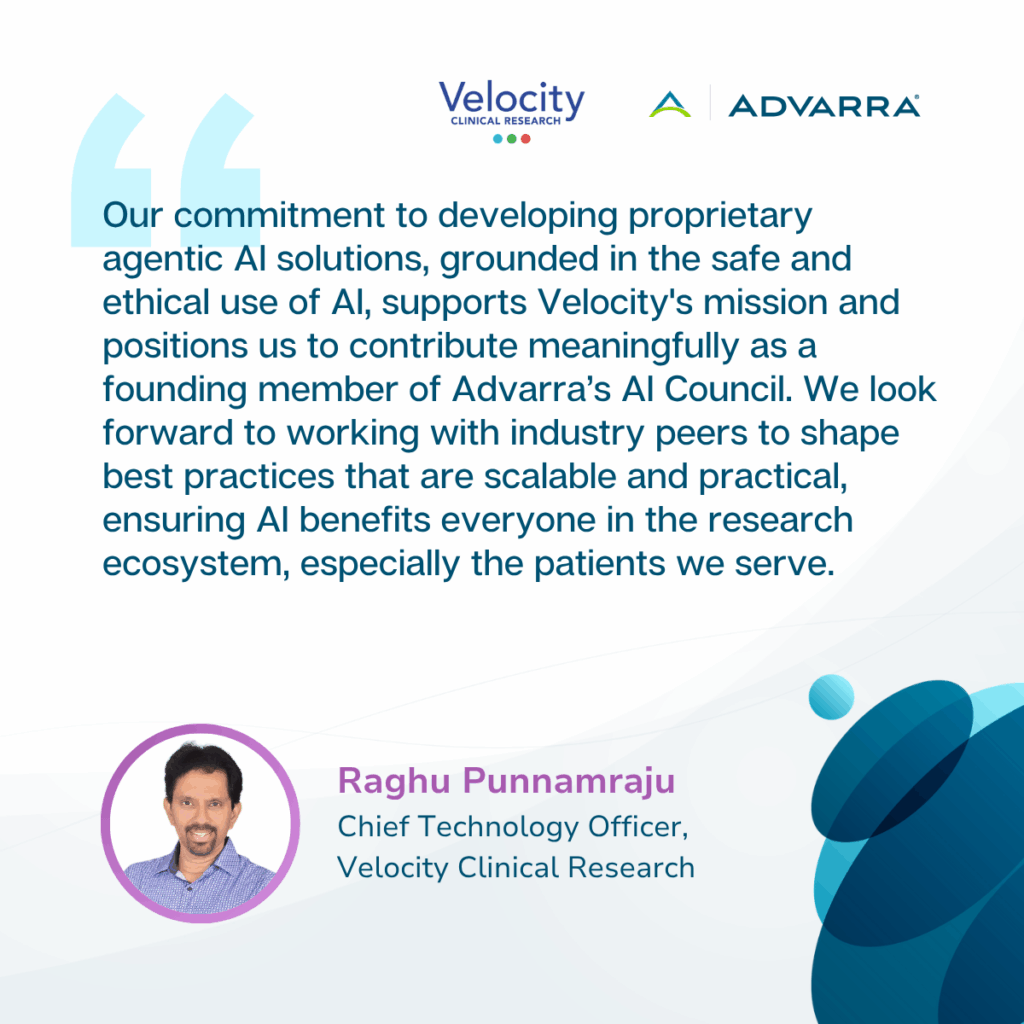 Velocity
CLINICAL RESEARCH

ADVARRA

Our commitment to developing proprietary agentic AI solutions, grounded in the safe and ethical use of AI, supports Velocity's mission and positions us to contribute meaningfully as a founding member of Advarra's AI Council. We look forward to working with industry peers to shape best practices that are scalable and practical, ensuring AI benefits everyone in the research ecosystem, especially the patients we serve.

Raghu Punnamraju
Chief Technology Officer,
Velocity Clinical Research